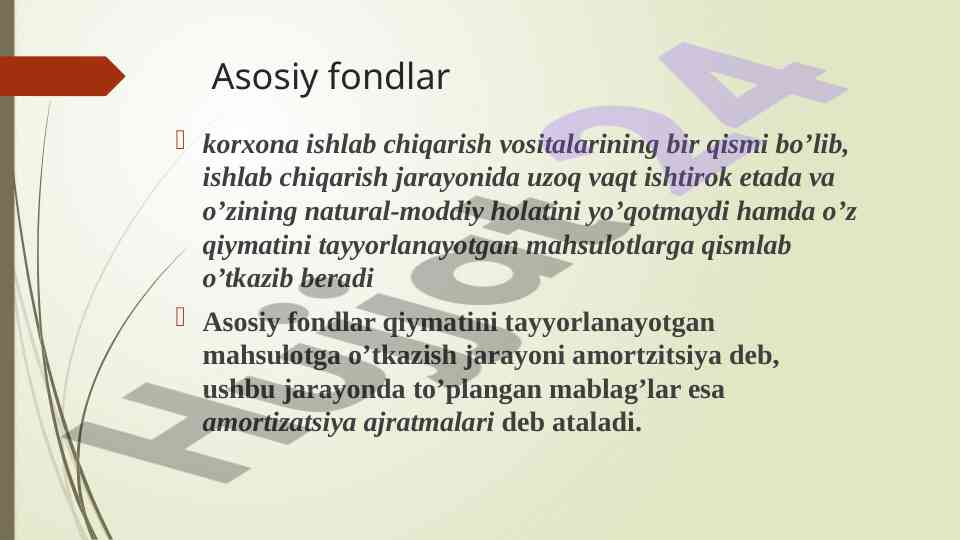 Asosiy fondlar

korxona ishlab chiqarish vositalarining bir qismi bo’lib, ishlab chiqarish jarayonida uzoq vaqt ishtirok etada va o’zining natural-moddiy holatini yo’qotmaydi hamda o’z qiymatini tayyorlanayotgan mahsulotlarga qismlab o’tkazib beradi

Asosiy fondlar qiymatini tayyorlanayotgan mahsulotga o’tkazish jarayoni amortzitsiya deb, ushbu jarayonda to’plangan mablag’lar esa amortizatsiya ajratmalari deb ataladi.

Hujjat24